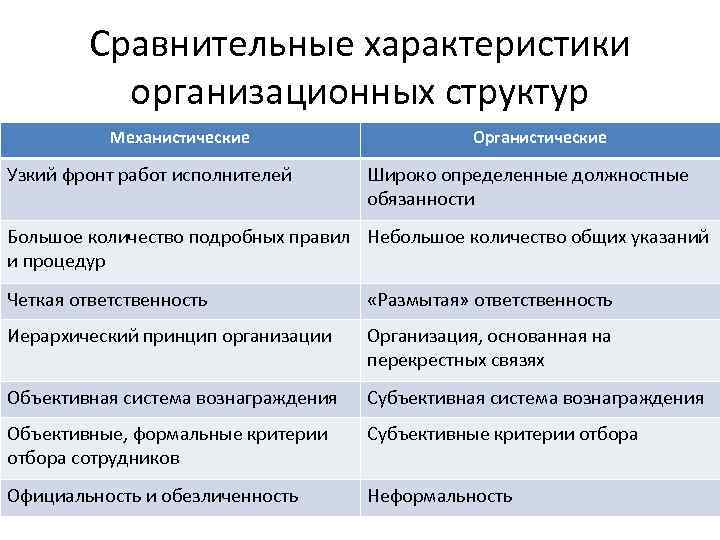 Сравнительные характеристики организационных структур

| Механистические | Органистические |
|---|---|
| Узкий фронт работ исполнителей | Широко определенные должностные обязанности |
| Большое количество подробных правил и процедур | Небольшое количество общих указаний |
| Четкая ответственность | «Размытая» ответственность |
| Иерархический принцип организации | Организация, основанная на перекрестных связях |
| Объективная система вознаграждения | Субъективная система вознаграждения |
| Объективные, формальные критерии отбора сотрудников | Субъективные критерии отбора |
| Официальность и обезличенность | Неформальность |